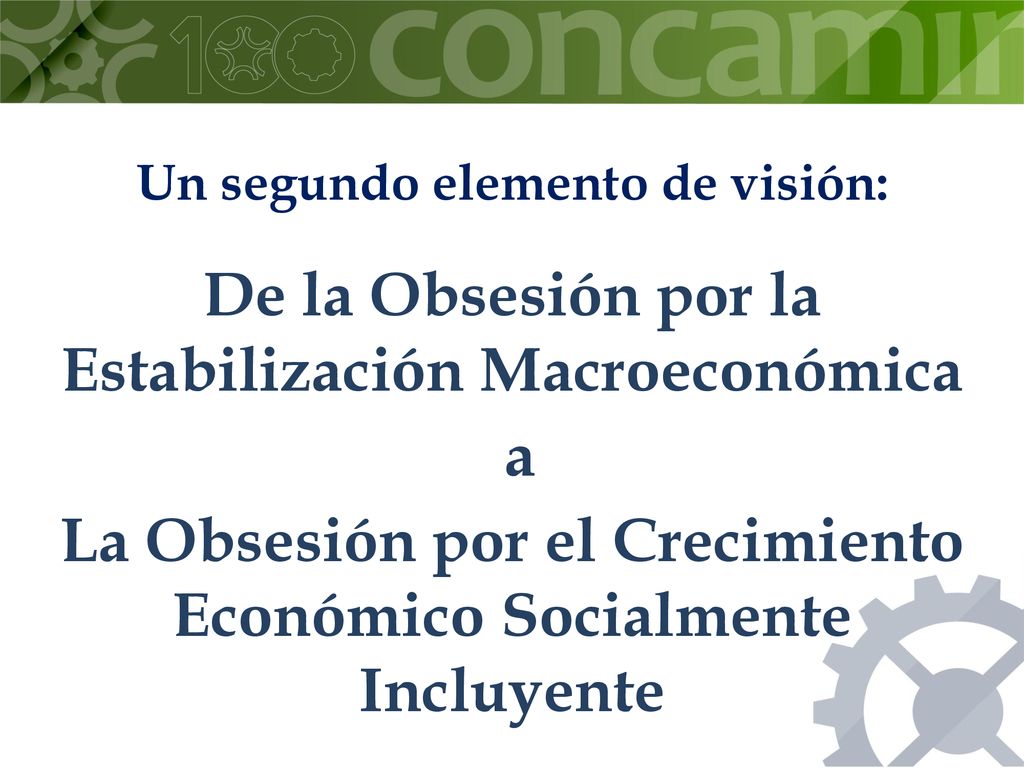 100 concamin

Un segundo elemento de visión:

De la Obsesión por la Estabilización Macroeconómica
a
La Obsesión por el Crecimiento Económico Socialmente Incluyente